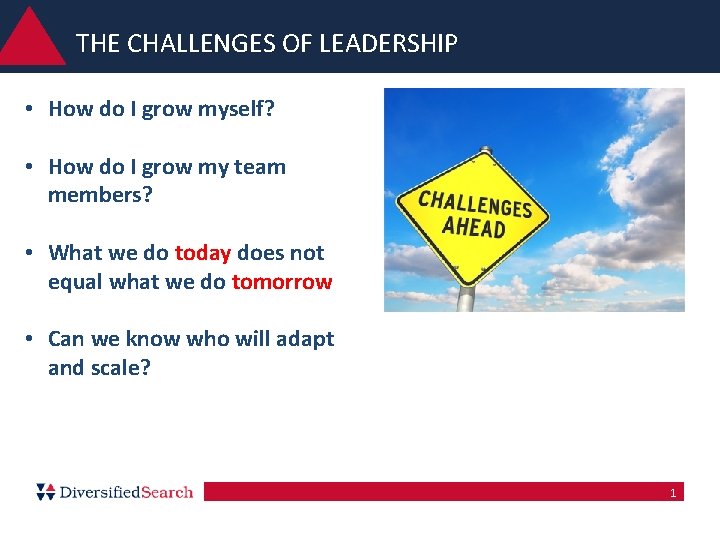 THE CHALLENGES OF LEADERSHIP

• How do I grow myself?

• How do I grow my team members?

• What we do today does not equal what we do tomorrow

• Can we know who will adapt and scale?

CHALLENGES AHEAD

DiversifiedSearch

1